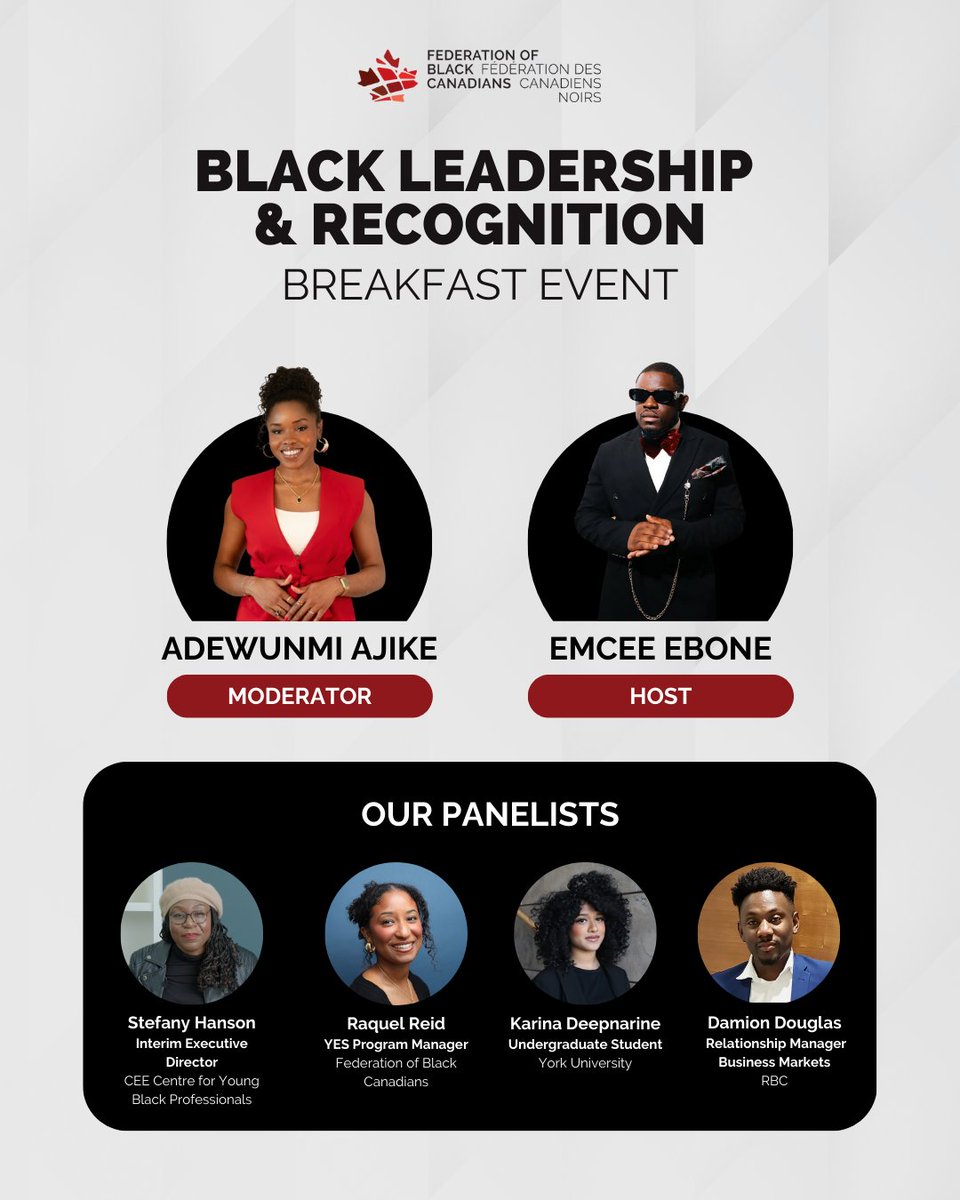 FEDERATION OF BLACK CANADIANS FÉDÉRATION DES CANADIENS NOIRS

BLACK LEADERSHIP & RECOGNITION

BREAKFAST EVENT

ADEWUNMI AJIKE

MODERATOR

EMCEE EBONE

HOST

OUR PANELISTS

Stefany Hanson
Interim Executive Director
CEE Centre for Young Black Professionals

Raquel Reid
YES Program Manager
Federation of Black Canadians

Karina Deepnarine
Undergraduate Student
York University

Damion Douglas
Relationship Manager Business Markets
RBC